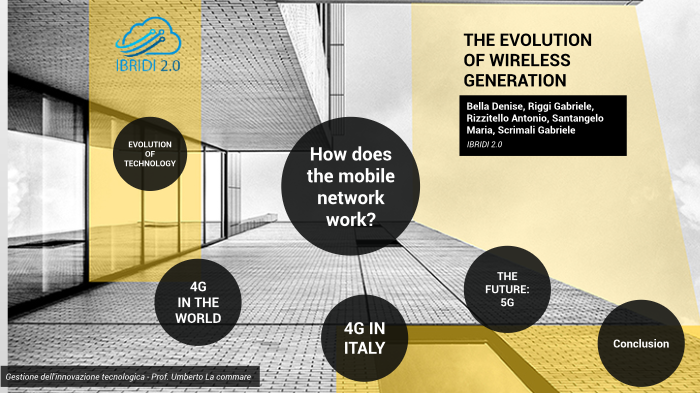 IBRIDI 2.0

THE EVOLUTION OF WIRELESS GENERATION

Bella Denise, Riggi Gabriele, Rizzitello Antonio, Santangelo Maria, Scrimali Gabriele
IBRIDI 2.0

EVOLUTION OF TECHNOLOGY

How does the mobile network work?

4G IN THE WORLD

4G IN ITALY

THE FUTURE: 5G

Conclusion

Gestione dell'innovazione tecnologica - Prof. Umberto La commare